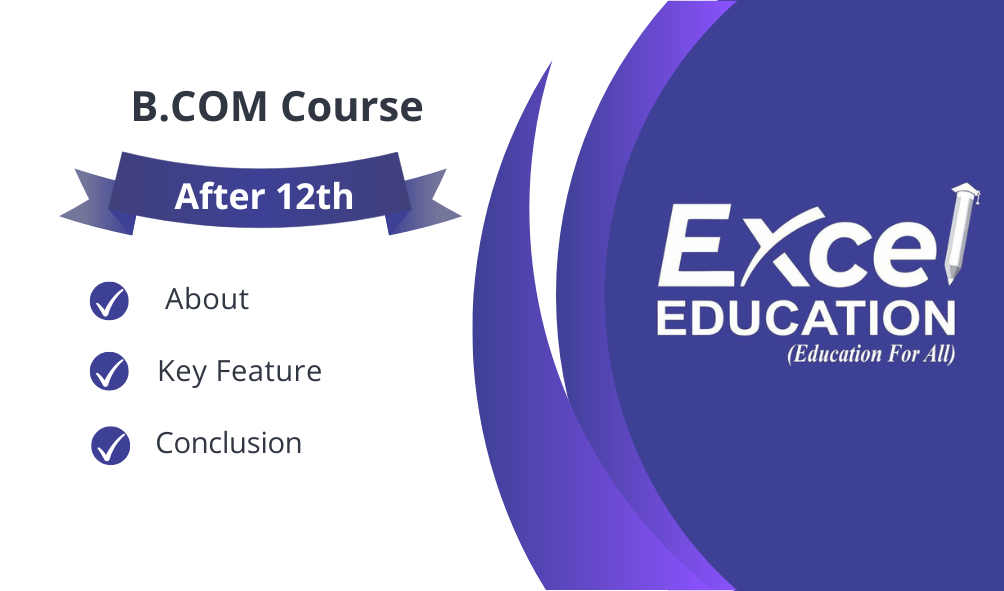 B.COM Course

After 12th

About

Key Feature

Conclusion

Excel
EDUCATION
(Education For All)